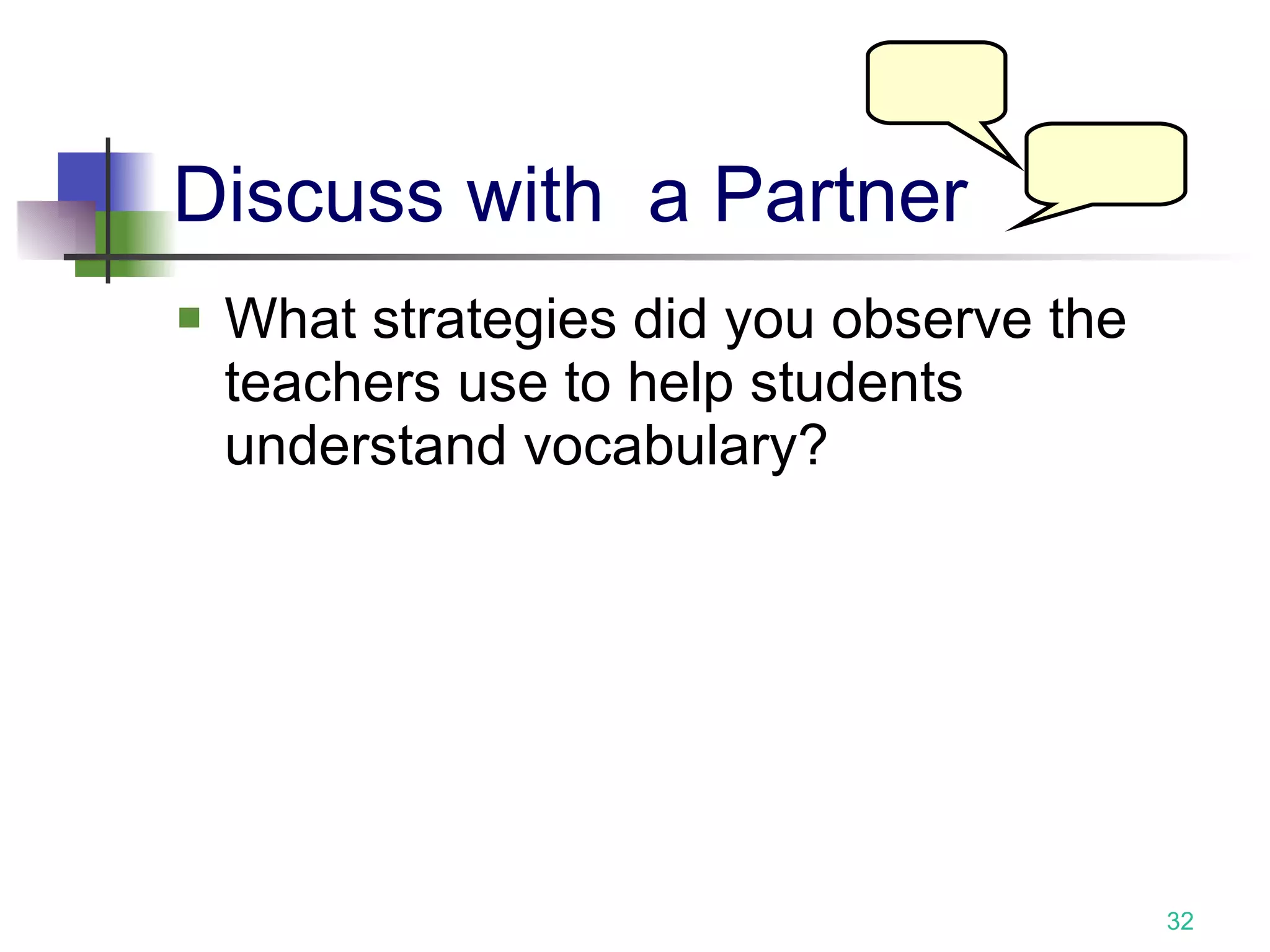 Discuss with  a Partner

What strategies did you observe the teachers use to help students understand vocabulary?

32